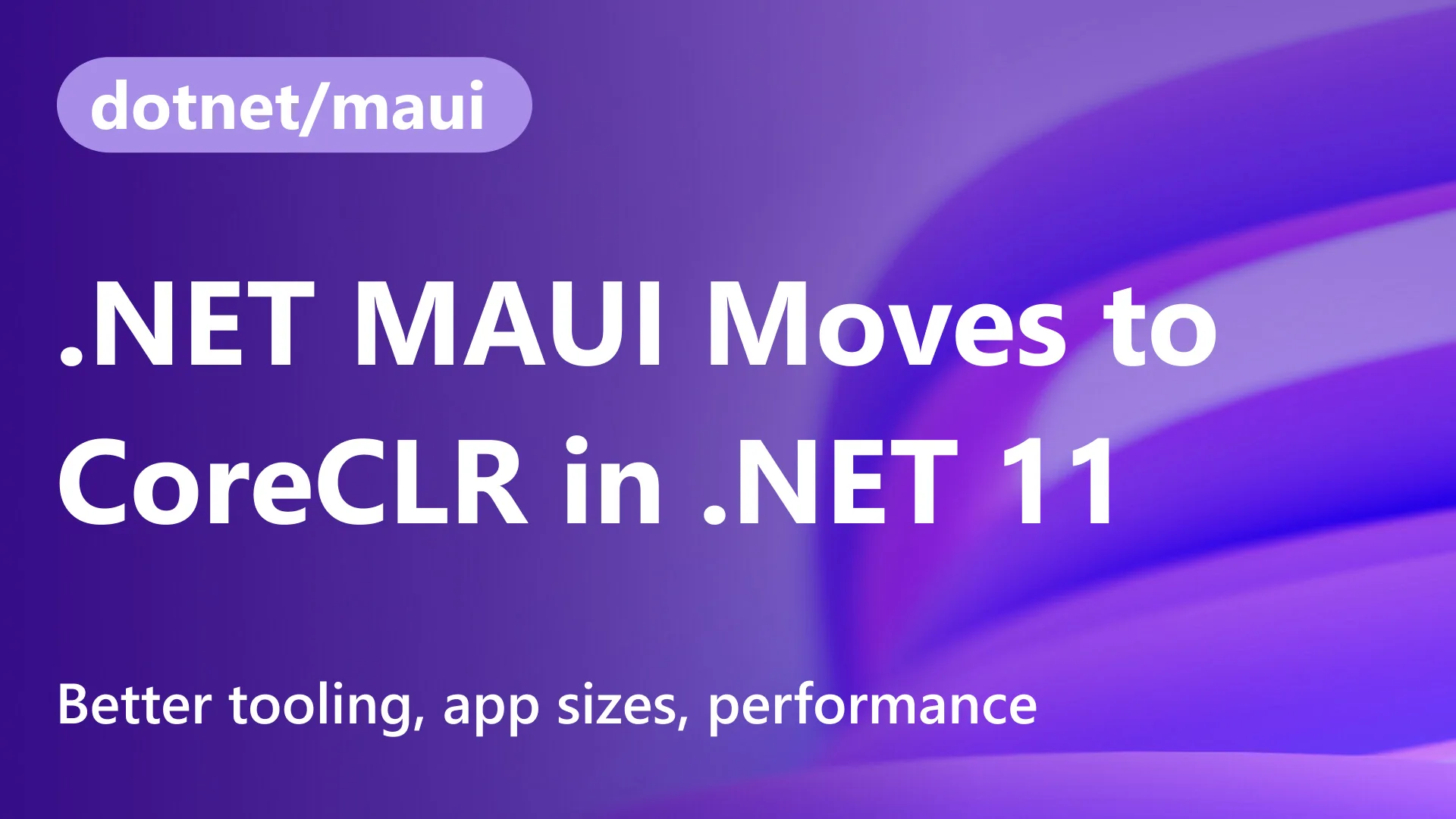 dotnet/maui

.NET MAUI Moves to CoreCLR in .NET 11

Better tooling, app sizes, performance